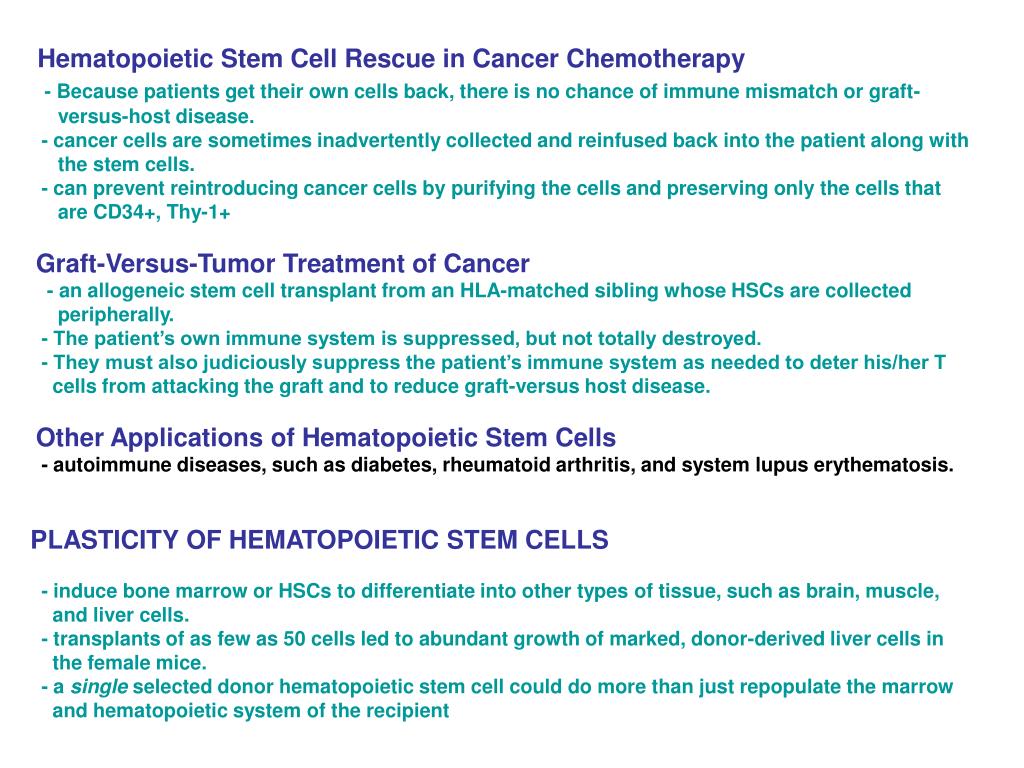 Hematopoietic Stem Cell Rescue in Cancer Chemotherapy

- Because patients get their own cells back, there is no chance of immune mismatch or graft-versus-host disease.
- cancer cells are sometimes inadvertently collected and reinfused back into the patient along with the stem cells.
- can prevent reintroducing cancer cells by purifying the cells and preserving only the cells that are CD34+, Thy-1+

Graft-Versus-Tumor Treatment of Cancer

- an allogeneic stem cell transplant from an HLA-matched sibling whose HSCs are collected peripherally.
- The patient's own immune system is suppressed, but not totally destroyed.
- They must also judiciously suppress the patient's immune system as needed to deter his/her T cells from attacking the graft and to reduce graft-versus host disease.

Other Applications of Hematopoietic Stem Cells

- autoimmune diseases, such as diabetes, rheumatoid arthritis, and system lupus erythematosis.

PLASTICITY OF HEMATOPOIETIC STEM CELLS

- induce bone marrow or HSCs to differentiate into other types of tissue, such as brain, muscle, and liver cells.
- transplants of as few as 50 cells led to abundant growth of marked, donor-derived liver cells in the female mice.
- a single selected donor hematopoietic stem cell could do more than just repopulate the marrow and hematopoietic system of the recipient